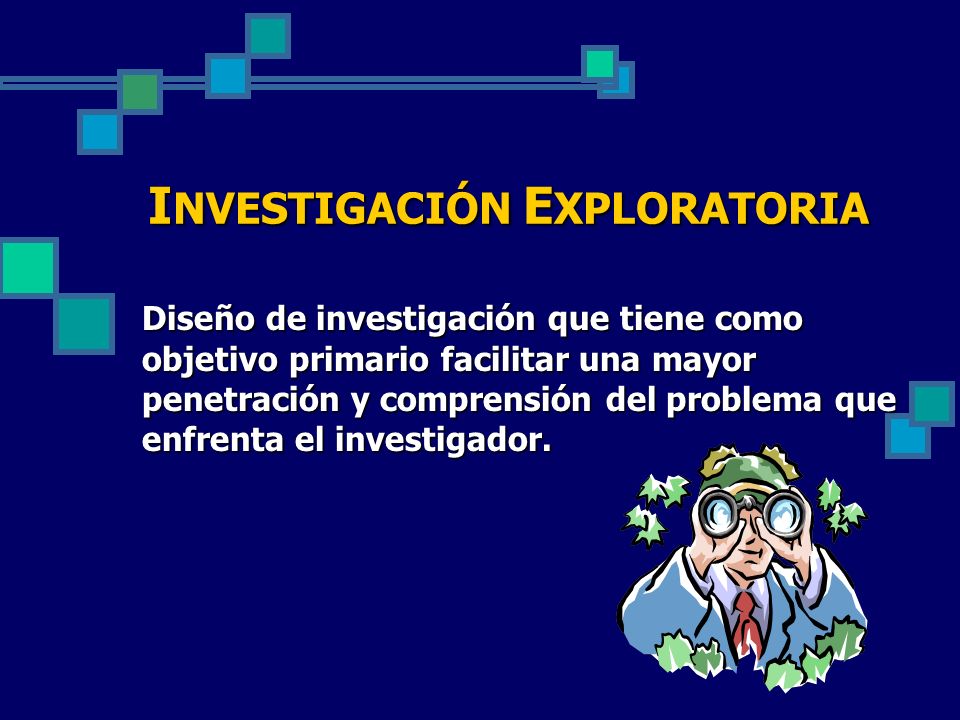 INVESTIGACIÓN EXPLORATORIA

Diseño de investigación que tiene como objetivo primario facilitar una mayor penetración y comprensión del problema que enfrenta el investigador.